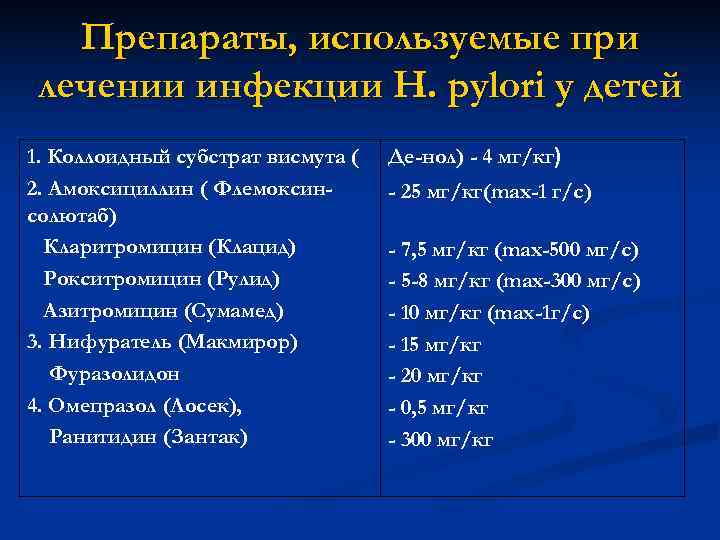 Препараты, используемые при лечении инфекции H. pylori у детей

| | |
|---|---|
| 1. Коллоидный субстрат висмута ( | Де-нол) - 4 мг/кг) |
| 2. Амоксициллин ( Флемоксин-солютаб) | - 25 мг/кг(max-1 г/с) |
| Кларитромицин (Клацид) | - 7,5 мг/кг (max-500 мг/с) |
| Рокситромицин (Рулид) | - 5-8 мг/кг (max-300 мг/с) |
| Азитромицин (Сумамед) | - 10 мг/кг (max-1г/с) |
| 3. Нифуратель (Макмирор) | - 15 мг/кг |
| Фуразолидон | - 20 мг/кг |
| 4. Омепразол (Лосек), | - 0,5 мг/кг |
| Ранитидин (Зантак) | - 300 мг/кг |